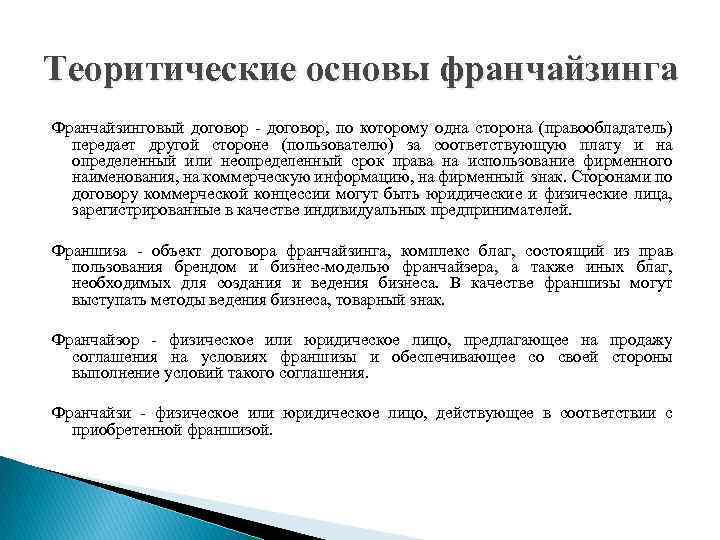 Теоритические основы франчайзинга

Франчайзинговый договор - договор, по которому одна сторона (правообладатель) передает другой стороне (пользователю) за соответствующую плату и на определенный или неопределенный срок права на использование фирменного наименования, на коммерческую информацию, на фирменный знак. Сторонами по договору коммерческой концессии могут быть юридические и физические лица, зарегистрированные в качестве индивидуальных предпринимателей.

Франшиза - объект договора франчайзинга, комплекс благ, состоящий из прав пользования брендом и бизнес-моделью франчайзера, а также иных благ, необходимых для создания и ведения бизнеса. В качестве франшизы могут выступать методы ведения бизнеса, товарный знак.

Франчайзор - физическое или юридическое лицо, предлагающее на продажу соглашения на условиях франшизы и обеспечивающее со своей стороны выполнение условий такого соглашения.

Франчайзи - физическое или юридическое лицо, действующее в соответствии с приобретенной франшизой.